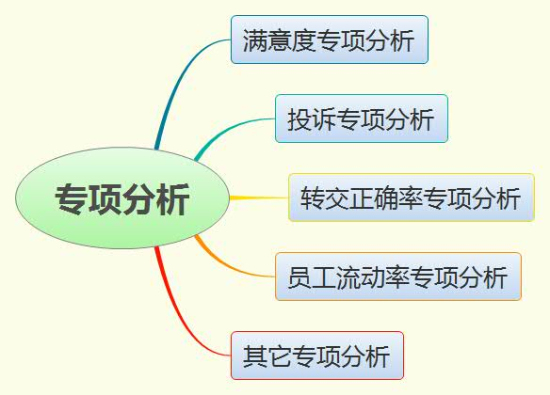 专项分析

满意度专项分析

投诉专项分析

转交正确率专项分析

员工流动率专项分析

其它专项分析